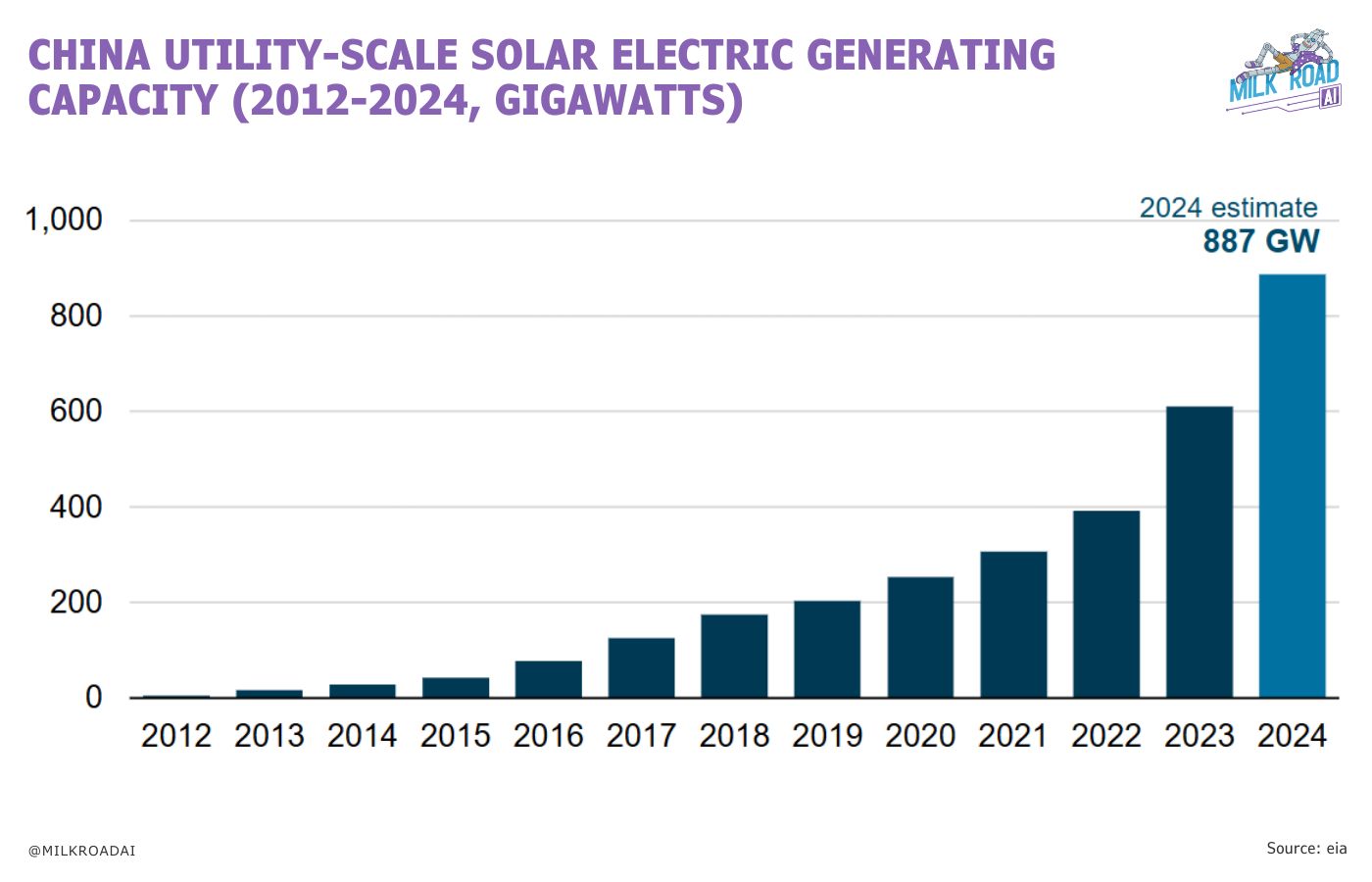 CHINA UTILITY-SCALE SOLAR ELECTRIC GENERATING CAPACITY (2012-2024, GIGAWATTS)

MILK ROAD AI

2024 estimate
887 GW

1,000
800
600
400
200
0

2012 2013 2014 2015 2016 2017 2018 2019 2020 2021 2022 2023 2024

@MILKROADAI

Source: eia